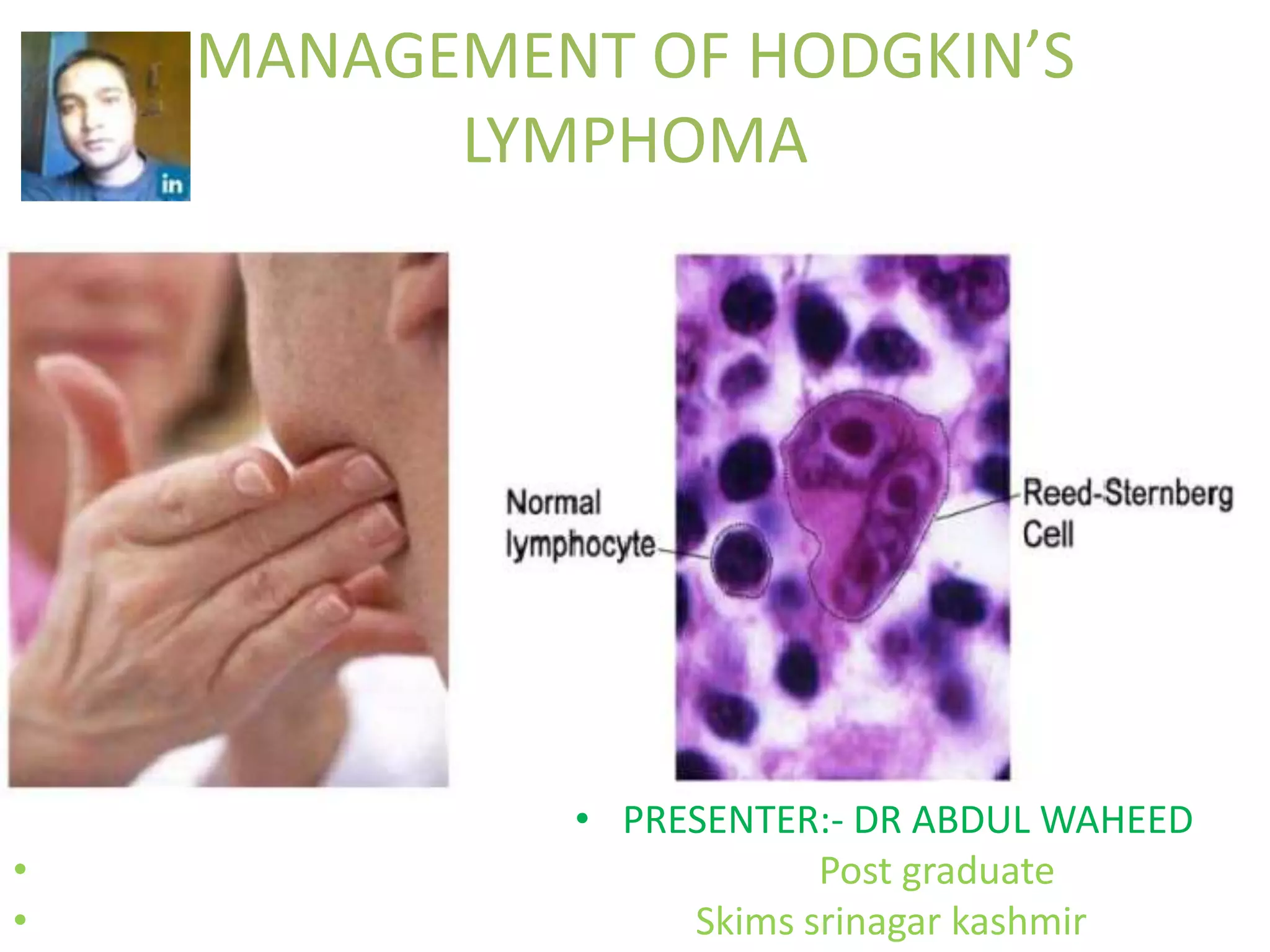 in

MANAGEMENT OF HODGKIN'S LYMPHOMA

Normal lymphocyte

Reed-Sternberg Cell

• PRESENTER:- DR ABDUL WAHEED

• Post graduate

• Skims srinagar kashmir